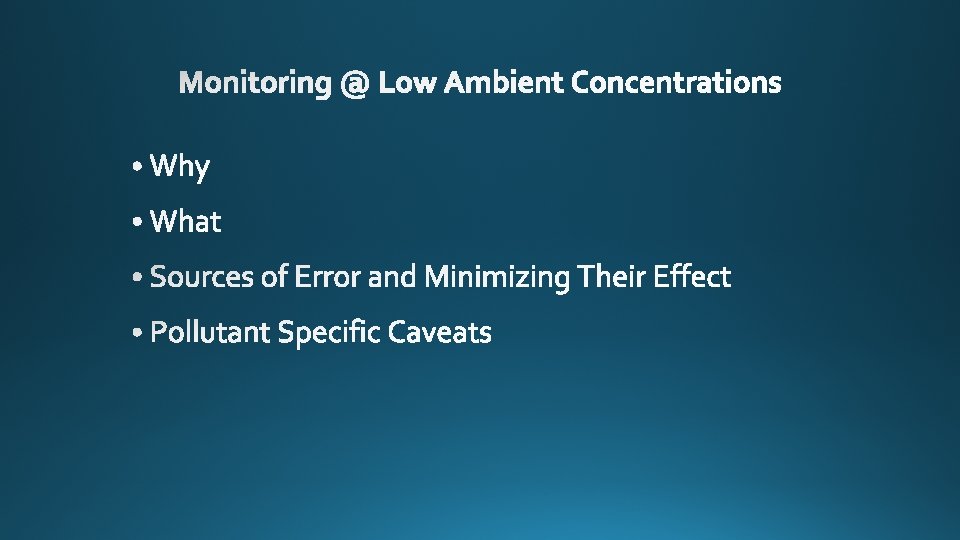 Monitoring @ Low Ambient Concentrations

• Why
• What
• Sources of Error and Minimizing Their Effect
• Pollutant Specific Caveats